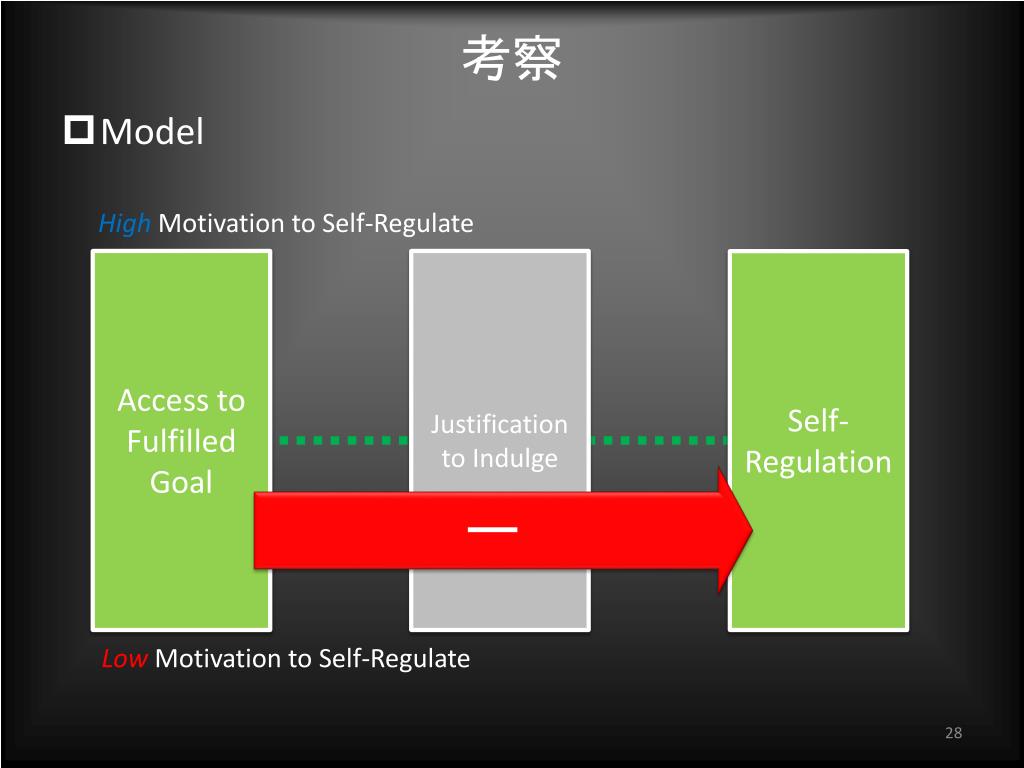 考察

Model

High Motivation to Self-Regulate

Access to Fulfilled Goal

Justification to Indulge

Self-Regulation

—

Low Motivation to Self-Regulate

28